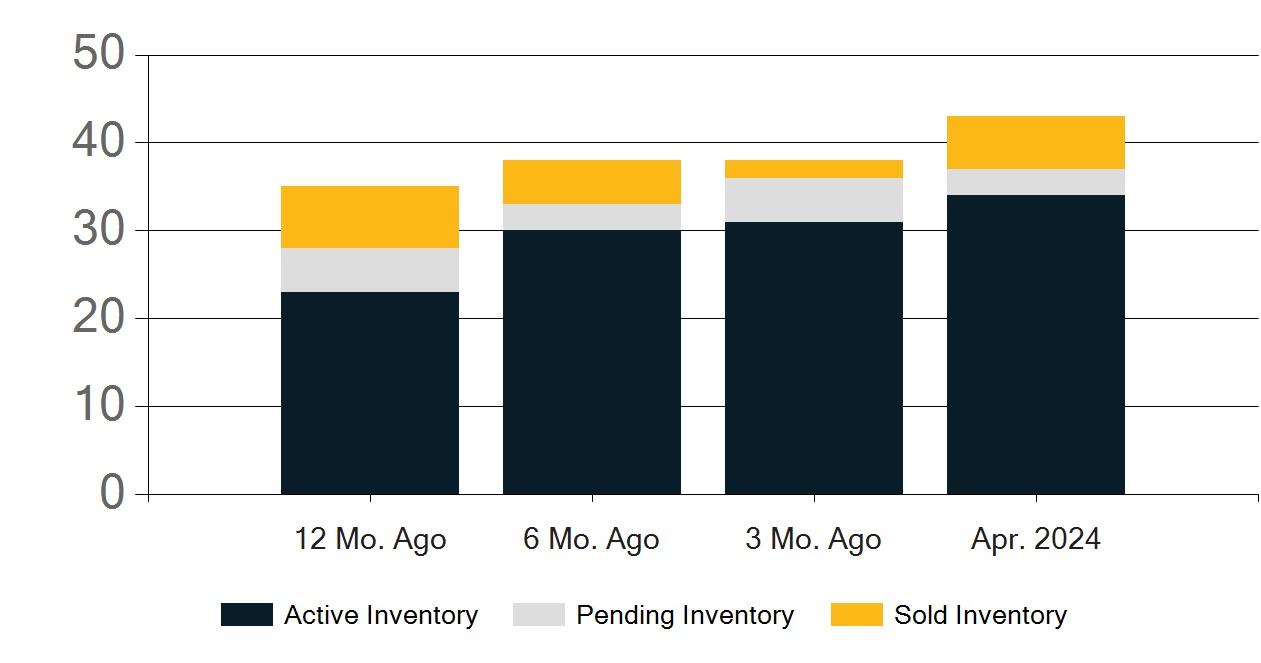 50
40
30
20
10
0

12 Mo. Ago
6 Mo. Ago
3 Mo. Ago
Apr. 2024

Active Inventory
Pending Inventory
Sold Inventory